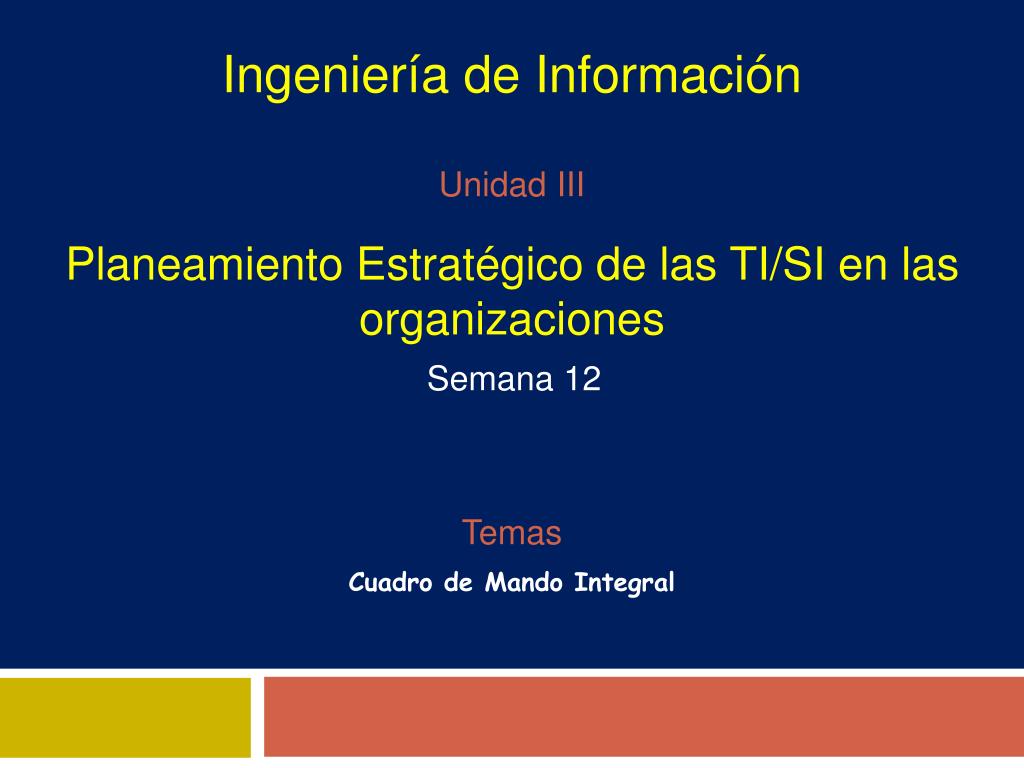 Ingeniería de Información

Unidad III

Planeamiento Estratégico de las TI/SI en las organizaciones

Semana 12

Temas

Cuadro de Mando Integral